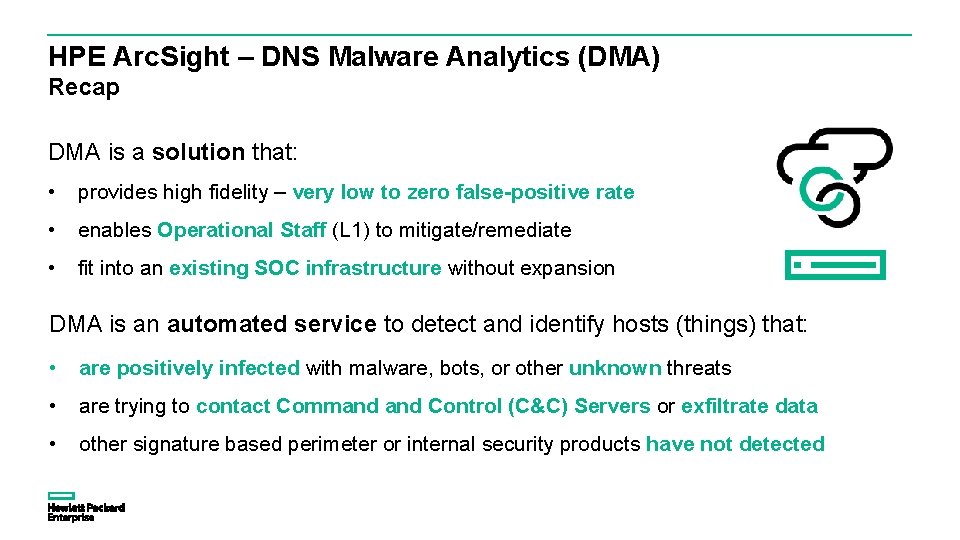 HPE ArcSight – DNS Malware Analytics (DMA)
Recap

DMA is a solution that:

• provides high fidelity – very low to zero false-positive rate
• enables Operational Staff (L1) to mitigate/remediate
• fit into an existing SOC infrastructure without expansion

DMA is an automated service to detect and identify hosts (things) that:

• are positively infected with malware, bots, or other unknown threats
• are trying to contact Command and Control (C&C) Servers or exfiltrate data
• other signature based perimeter or internal security products have not detected

Hewlett Packard Enterprise